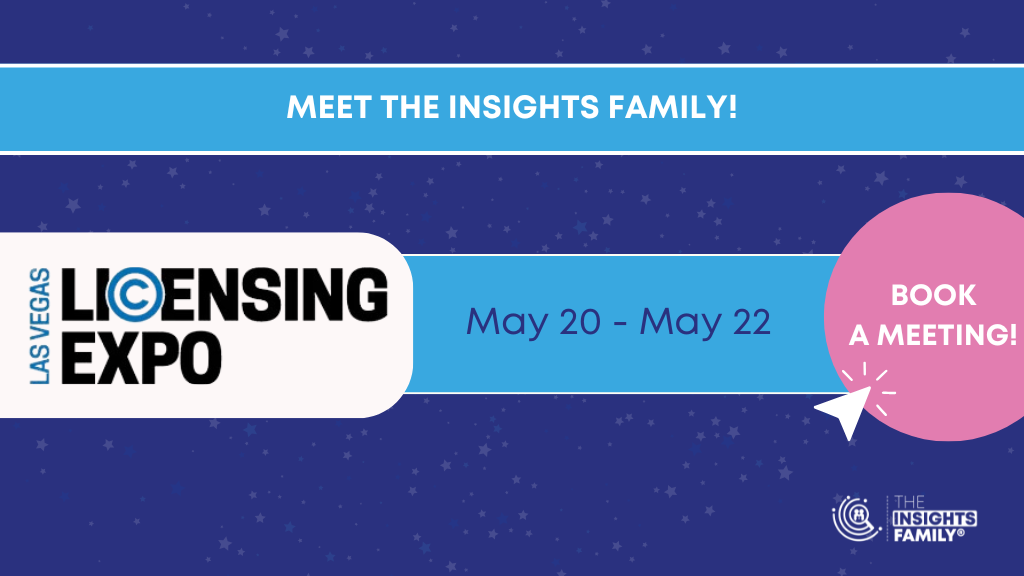 MEET THE INSIGHTS FAMILY!

LAS VEGAS LICENSING EXPO

May 20 - May 22

BOOK A MEETING!

THE INSIGHTS FAMILY®